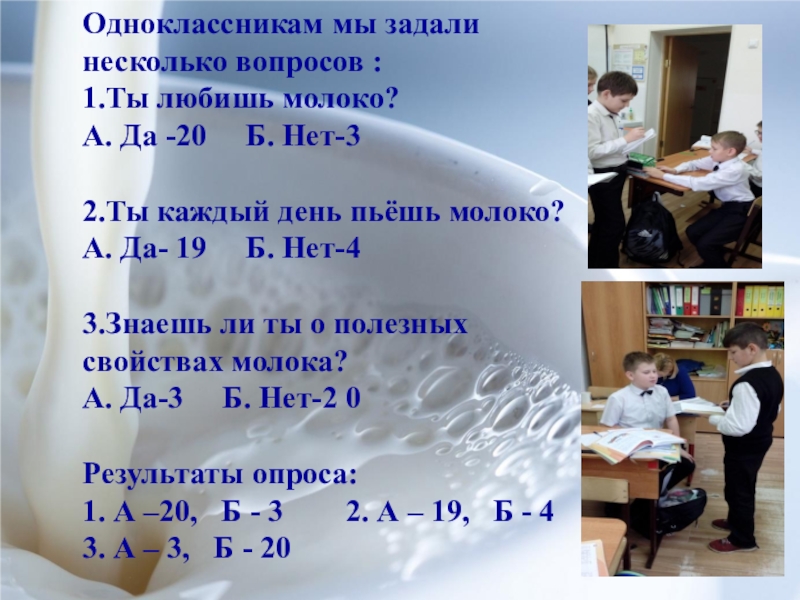 Одноклассникам мы задали несколько вопросов :
1.Ты любишь молоко?
А. Да -20   Б. Нет-3

2.Ты каждый день пьёшь молоко?
А. Да- 19   Б. Нет-4

3.Знаешь ли ты о полезных свойствах молока?
А. Да-3   Б. Нет-2 0

Результаты опроса:
1. А –20,  Б - 3   2. А – 19,  Б - 4
3. А – 3,  Б - 20